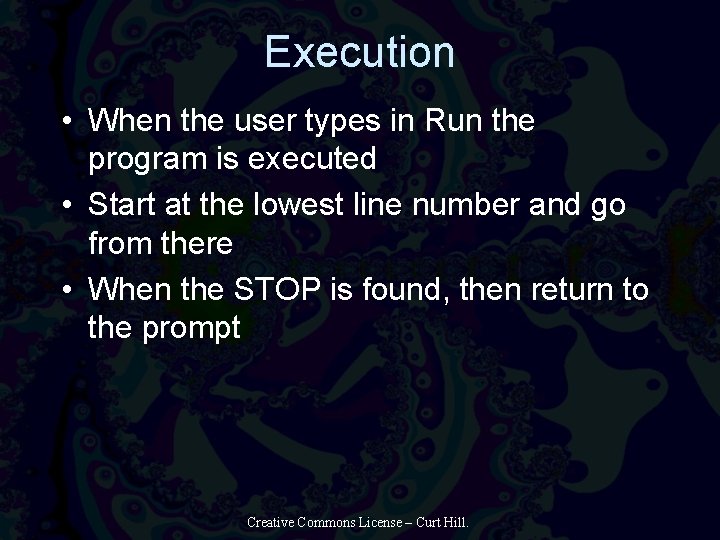 Execution

• When the user types in Run the program is executed
• Start at the lowest line number and go from there
• When the STOP is found, then return to the prompt

Creative Commons License – Curt Hill.